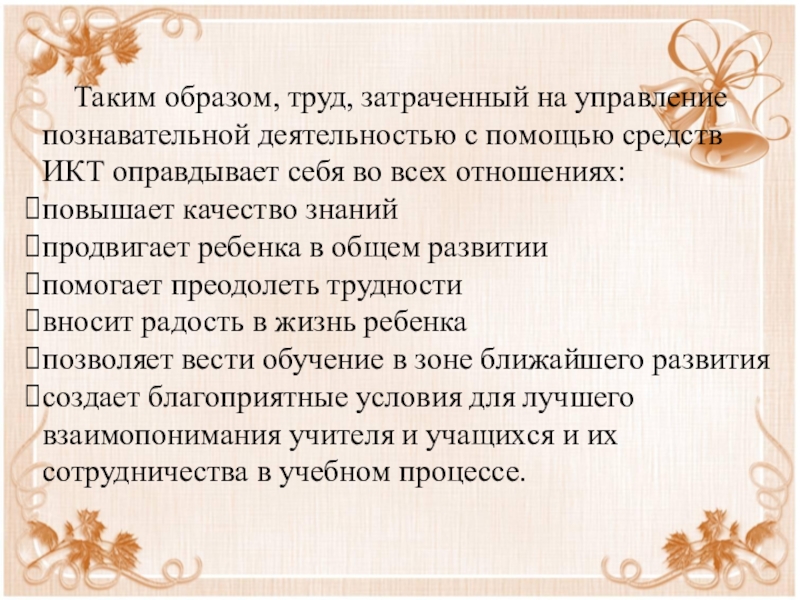 Таким образом, труд, затраченный на управление познавательной деятельностью с помощью средств ИКТ оправдывает себя во всех отношениях:
повышает качество знаний
продвигает ребенка в общем развитии
помогает преодолеть трудности
вносит радость в жизнь ребенка
позволяет вести обучение в зоне ближайшего развития
создает благоприятные условия для лучшего взаимопонимания учителя и учащихся и их сотрудничества в учебном процессе.